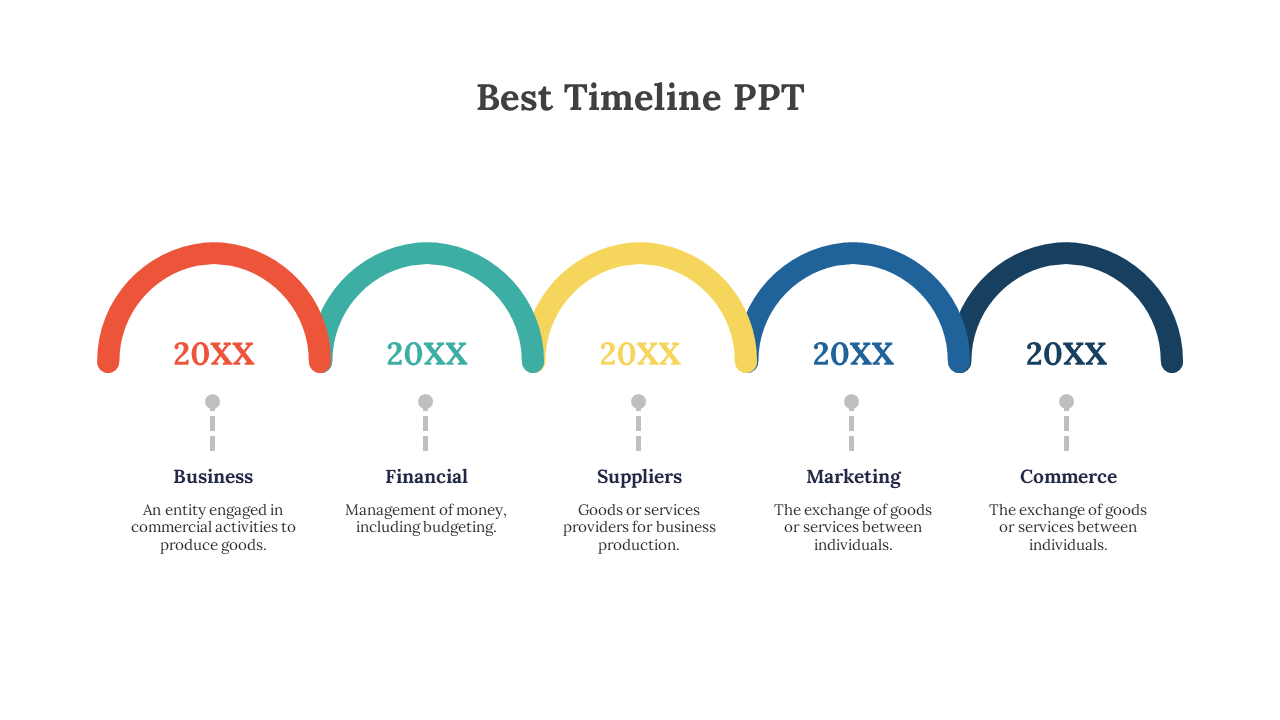 Best Timeline PPT

20XX

Business

An entity engaged in commercial activities to produce goods.

20XX

Financial

Management of money, including budgeting.

20XX

Suppliers

Goods or services providers for business production.

20XX

Marketing

The exchange of goods or services between individuals.

20XX

Commerce

The exchange of goods or services between individuals.